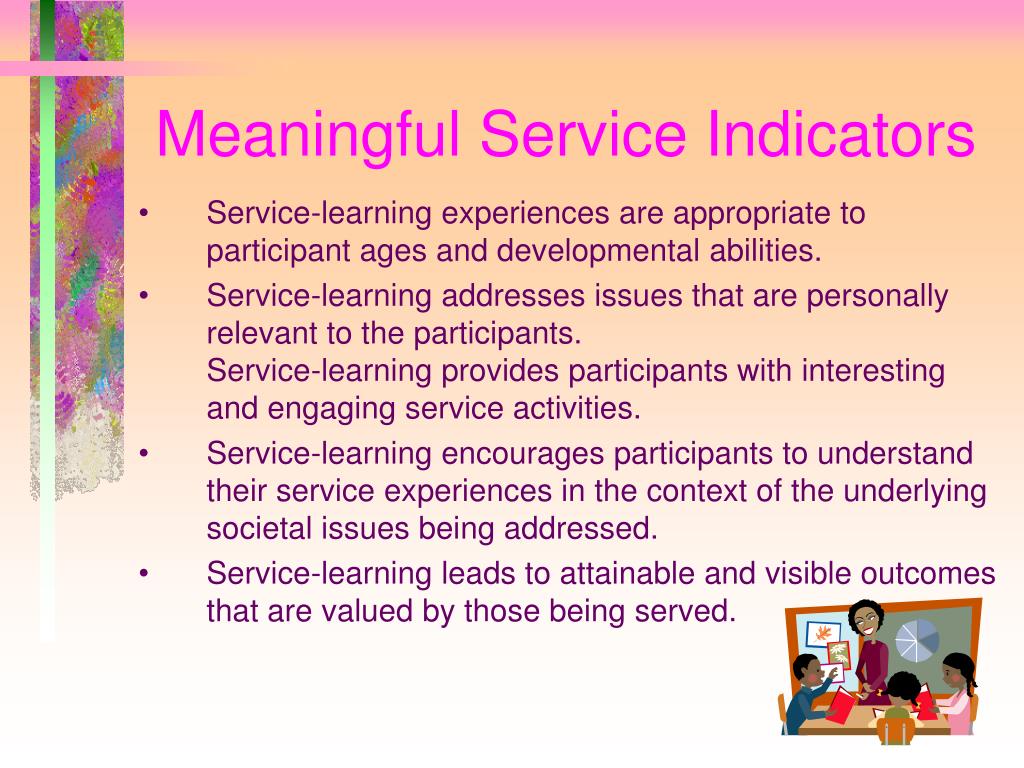 Meaningful Service Indicators

• Service-learning experiences are appropriate to participant ages and developmental abilities.

• Service-learning addresses issues that are personally relevant to the participants.
Service-learning provides participants with interesting and engaging service activities.

• Service-learning encourages participants to understand their service experiences in the context of the underlying societal issues being addressed.

• Service-learning leads to attainable and visible outcomes that are valued by those being served.